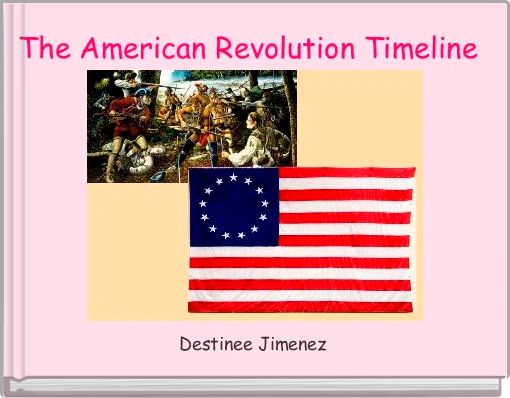 The American Revolution Timeline

Destinee Jimenez